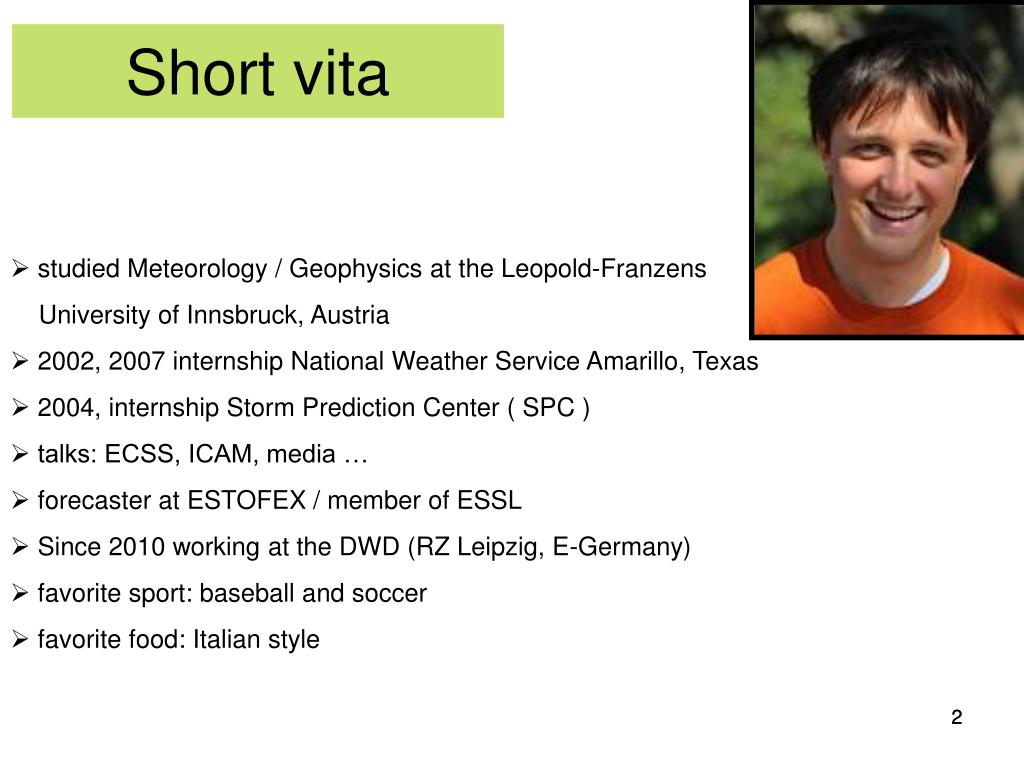 Short vita

➢ studied Meteorology / Geophysics at the Leopold-Franzens University of Innsbruck, Austria

➢ 2002, 2007 internship National Weather Service Amarillo, Texas

➢ 2004, internship Storm Prediction Center ( SPC )

➢ talks: ECSS, ICAM, media …

➢ forecaster at ESTOFEX / member of ESSL

➢ Since 2010 working at the DWD (RZ Leipzig, E-Germany)

➢ favorite sport: baseball and soccer

➢ favorite food: Italian style

2